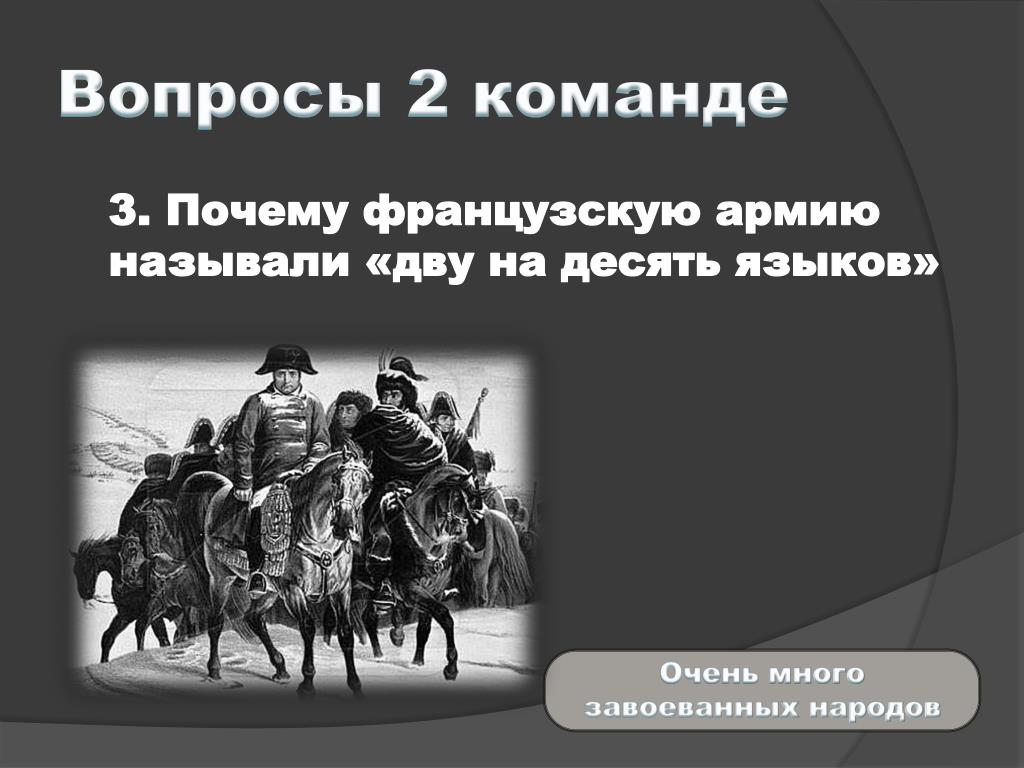 Вопросы 2 команде

3. Почему французскую армию называли «дву на десять языков»

Очень много завоеванных народов